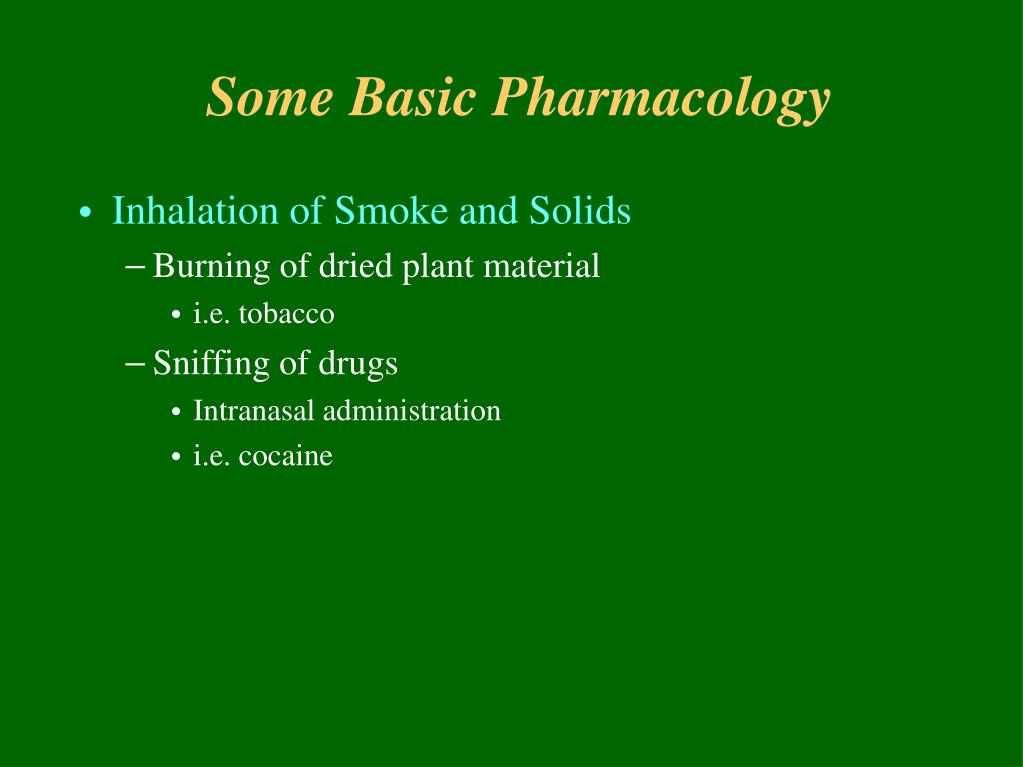 Some Basic Pharmacology

• Inhalation of Smoke and Solids
– Burning of dried plant material
• i.e. tobacco
– Sniffing of drugs
• Intranasal administration
• i.e. cocaine